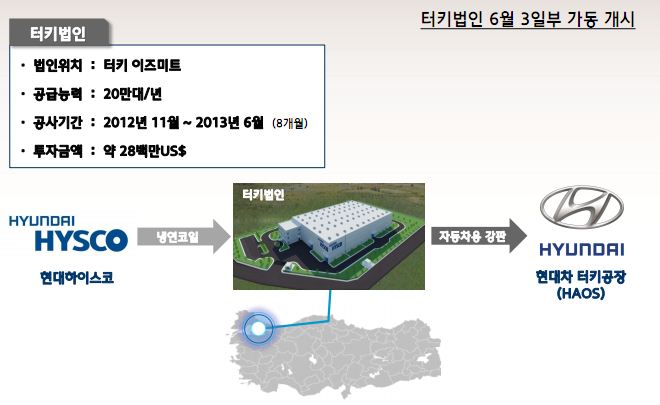 터키법인 6월 3일부 가동 개시

터키법인

· 법인위치 : 터키 이즈미트
· 공급능력 : 20만대/년
· 공사기간 : 2012년 11월 ~ 2013년 6월 (8개월)
· 투자금액 : 약 28백만US$

HYUNDAI HYSCO

현대하이스코

냉연코일

터키법인

자동차용 강판

HYUNDAI

현대차 터키공장 (HAOS)